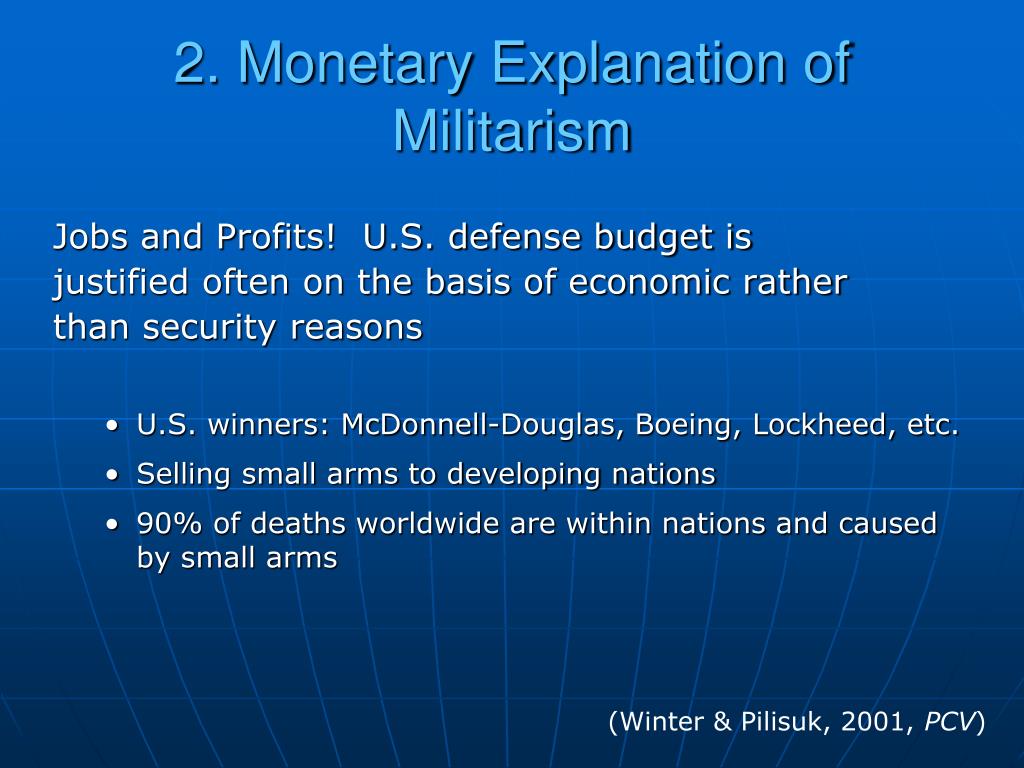 2. Monetary Explanation of Militarism

Jobs and Profits!  U.S. defense budget is justified often on the basis of economic rather than security reasons

• U.S. winners: McDonnell-Douglas, Boeing, Lockheed, etc.
• Selling small arms to developing nations
• 90% of deaths worldwide are within nations and caused by small arms

(Winter & Pilisuk, 2001, PCV)